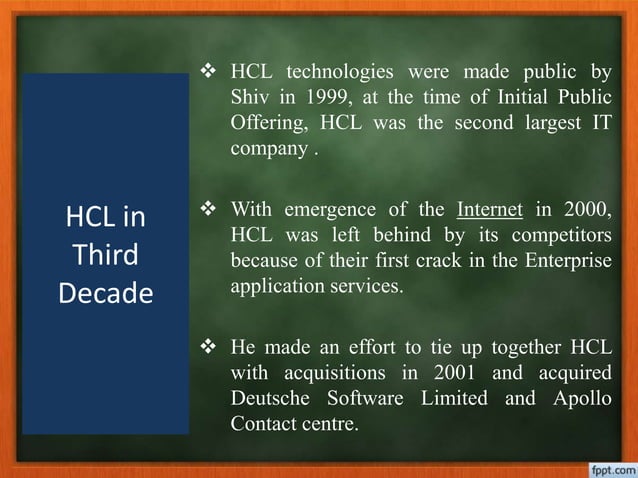 HCL in Third Decade

❖ HCL technologies were made public by Shiv in 1999, at the time of Initial Public Offering, HCL was the second largest IT company .

❖ With emergence of the Internet in 2000, HCL was left behind by its competitors because of their first crack in the Enterprise application services.

❖ He made an effort to tie up together HCL with acquisitions in 2001 and acquired Deutsche Software Limited and Apollo Contact centre.

fppt.com